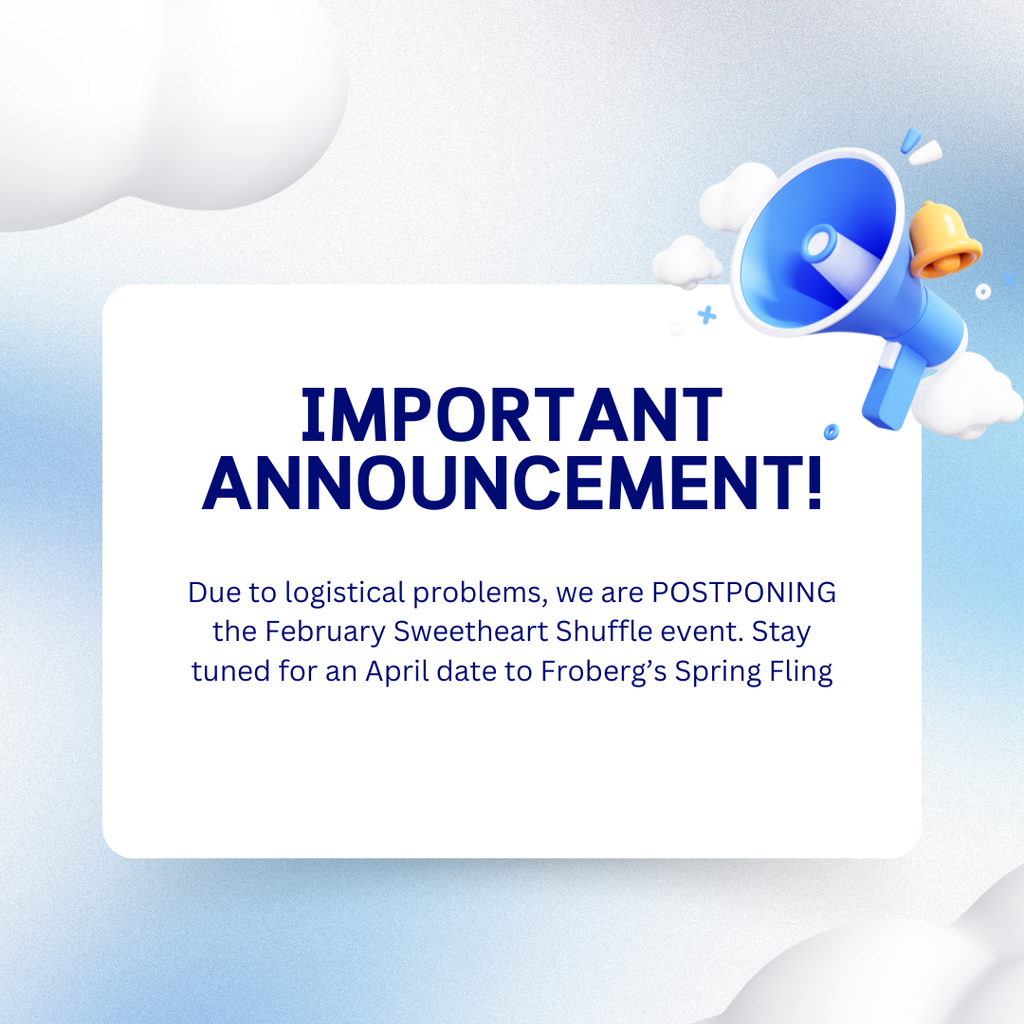 IMPORTANT ANNOUNCEMENT!

Due to logistical problems, we are POSTPONING the February Sweetheart Shuffle event. Stay tuned for an April date to Froberg's Spring Fling